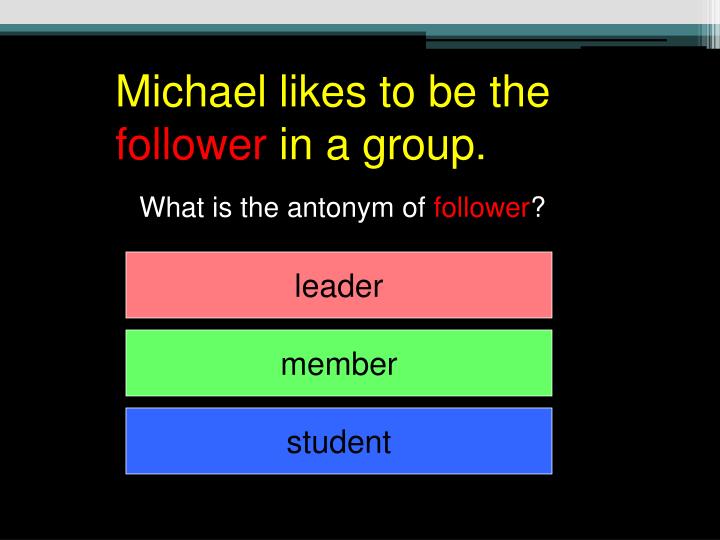 Michael likes to be the follower in a group.

What is the antonym of follower?

leader

member

student